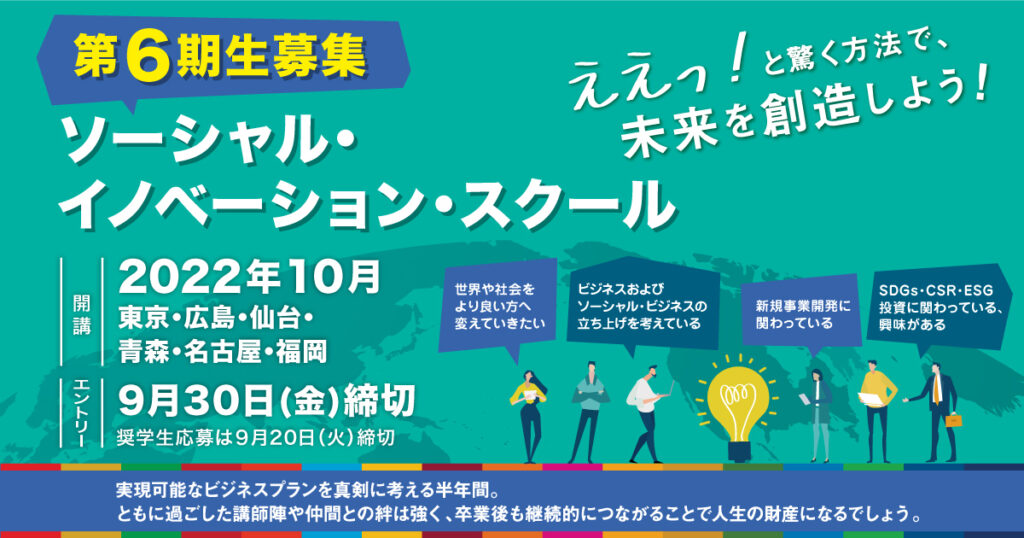 第6期生募集

ソーシャル・イノベーション・スクール

ええっ！と驚く方法で、未来を創造しよう！

開講
2022年10月
東京・広島・仙台・青森・名古屋・福岡

エントリー
9月30日(金)締切
奨学生応募は9月20日(火)締切

世界や社会をより良い方へ変えていきたい

ビジネスおよびソーシャル・ビジネスの立ち上げを考えている

新規事業開発に関わっている

SDGs・CSR・ESG投資に関わっている、興味がある

実現可能なビジネスプランを真剣に考える半年間。
ともに過ごした講師陣や仲間との絆は強く、卒業後も継続的につながることで人生の財産になるでしょう。